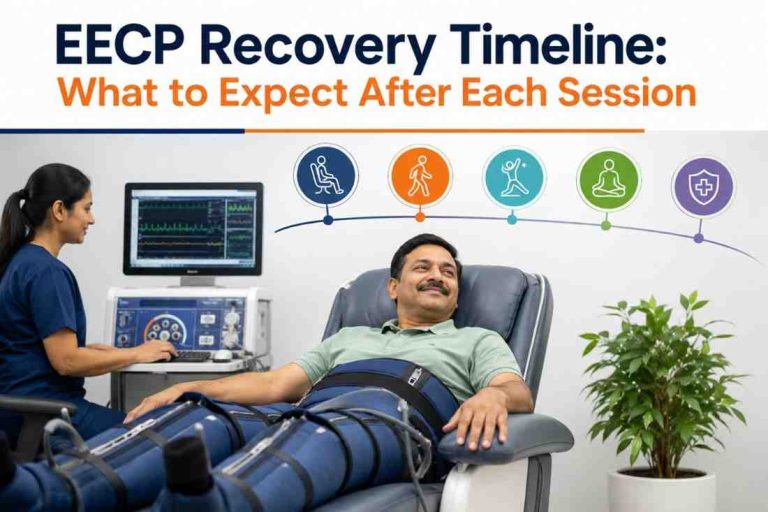 EECP Recovery Timeline:
What to Expect After Each Session